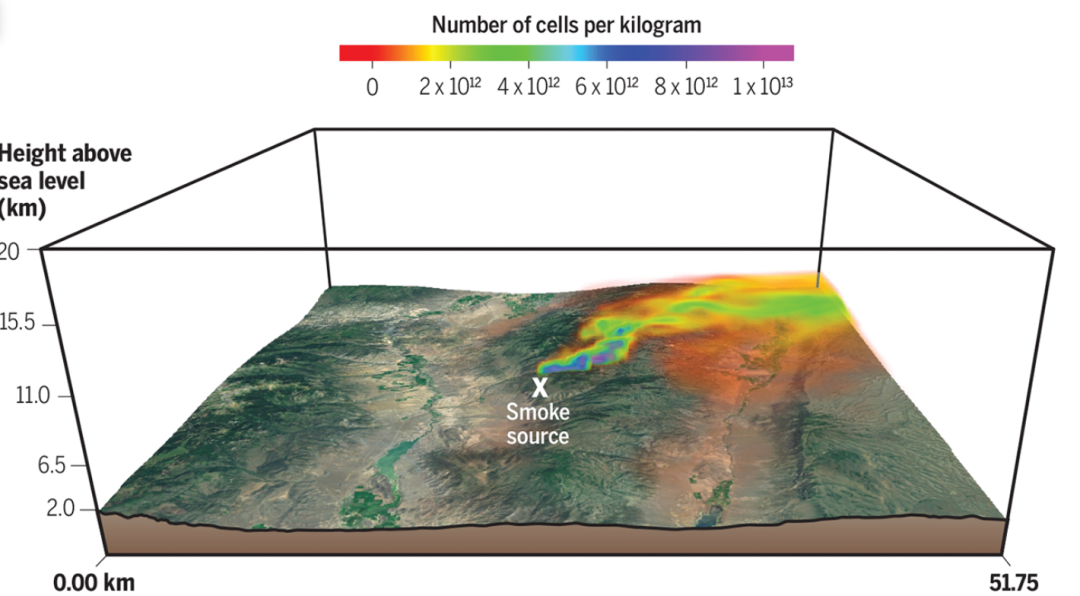 Number of cells per kilogram

0 $2 \times 10^{12}$ $4 \times 10^{12}$ $6 \times 10^{12}$ $8 \times 10^{12}$ $1 \times 10^{13}$

Height above sea level (km)

20

15.5

11.0

6.5

2.0

X Smoke source

0.00 km

51.75